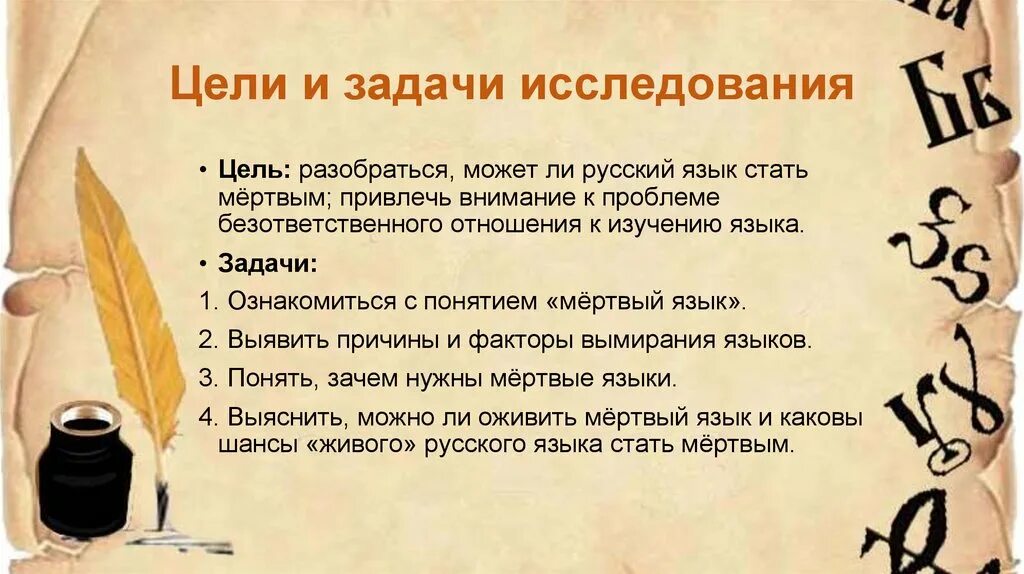 Цели и задачи исследования

• Цель: разобраться, может ли русский язык стать мёртвым; привлечь внимание к проблеме безответственного отношения к изучению языка.

• Задачи:

1. Ознакомиться с понятием «мёртвый язык».

2. Выявить причины и факторы вымирания языков.

3. Понять, зачем нужны мёртвые языки.

4. Выяснить, можно ли оживить мёртвый язык и каковы шансы «живого» русского языка стать мёртвым.

Бб